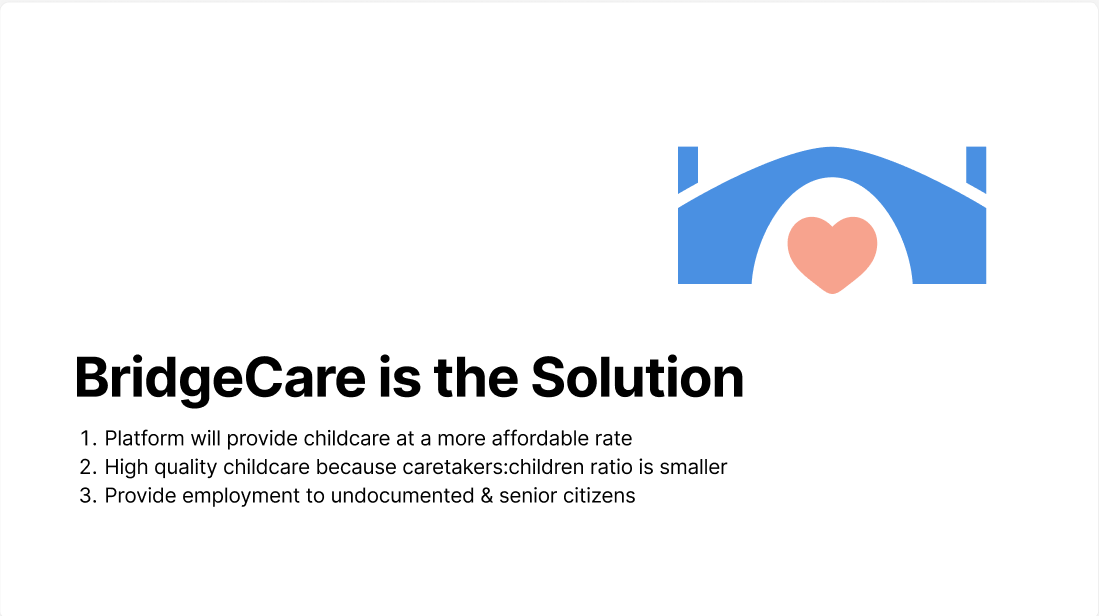 BridgeCare is the Solution

1. Platform will provide childcare at a more affordable rate
2. High quality childcare because caretakers:children ratio is smaller
3. Provide employment to undocumented & senior citizens